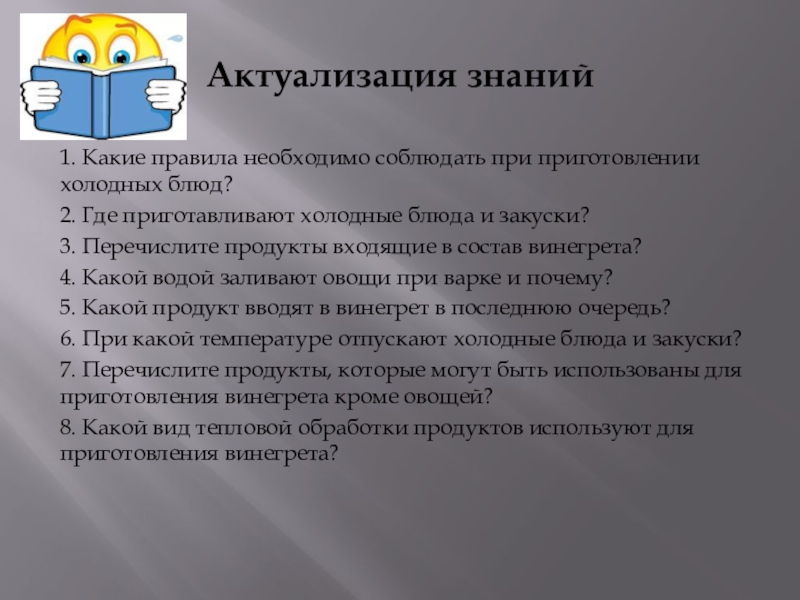 Актуализация знаний

1. Какие правила необходимо соблюдать при приготовлении холодных блюд?

2. Где приготавливают холодные блюда и закуски?

3. Перечислите продукты входящие в состав винегрета?

4. Какой водой заливают овощи при варке и почему?

5. Какой продукт вводят в винегрет в последнюю очередь?

6. При какой температуре отпускают холодные блюда и закуски?

7. Перечислите продукты, которые могут быть использованы для приготовления винегрета кроме овощей?

8. Какой вид тепловой обработки продуктов используют для приготовления винегрета?